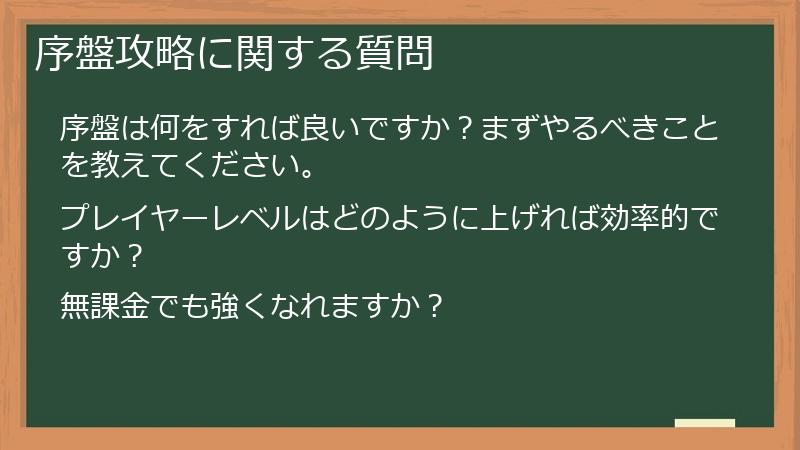 序盤攻略に関する質問

序盤は何をすれば良いですか？まずやるべきことを教えてください。

プレイヤーレベルはどのように上げれば効率的ですか？

無課金でも強くなれますか？